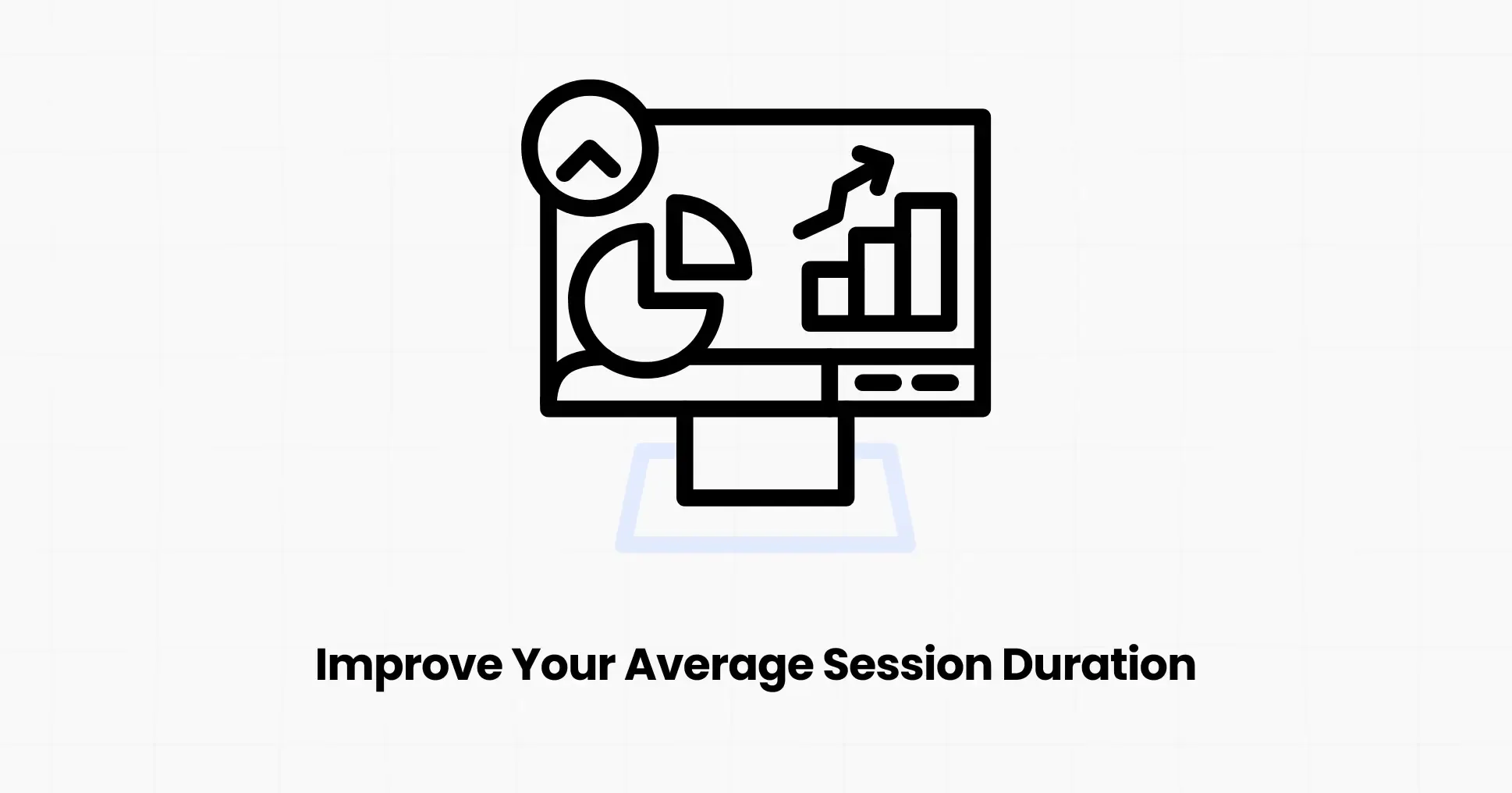 Improve Your Average Session Duration